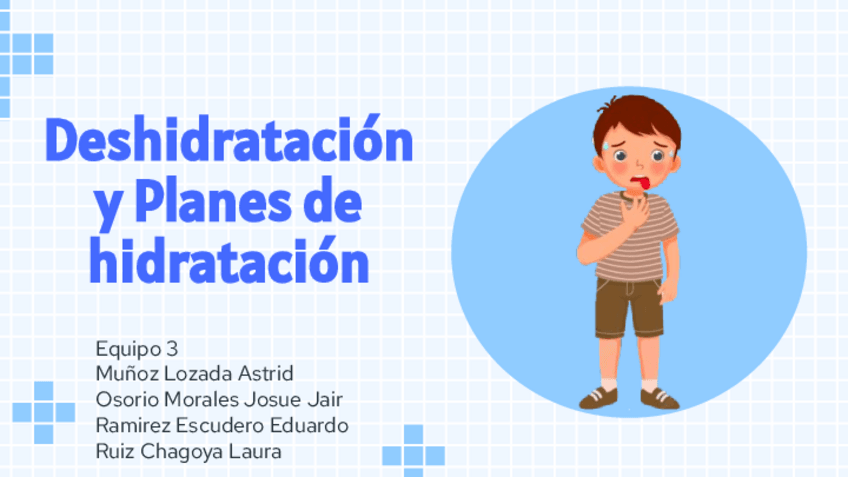 Deshidratación y Planes de hidratación

Equipo 3
Muñoz Lozada Astrid
Osorio Morales Josue Jair
Ramirez Escudero Eduardo
Ruiz Chagoya Laura